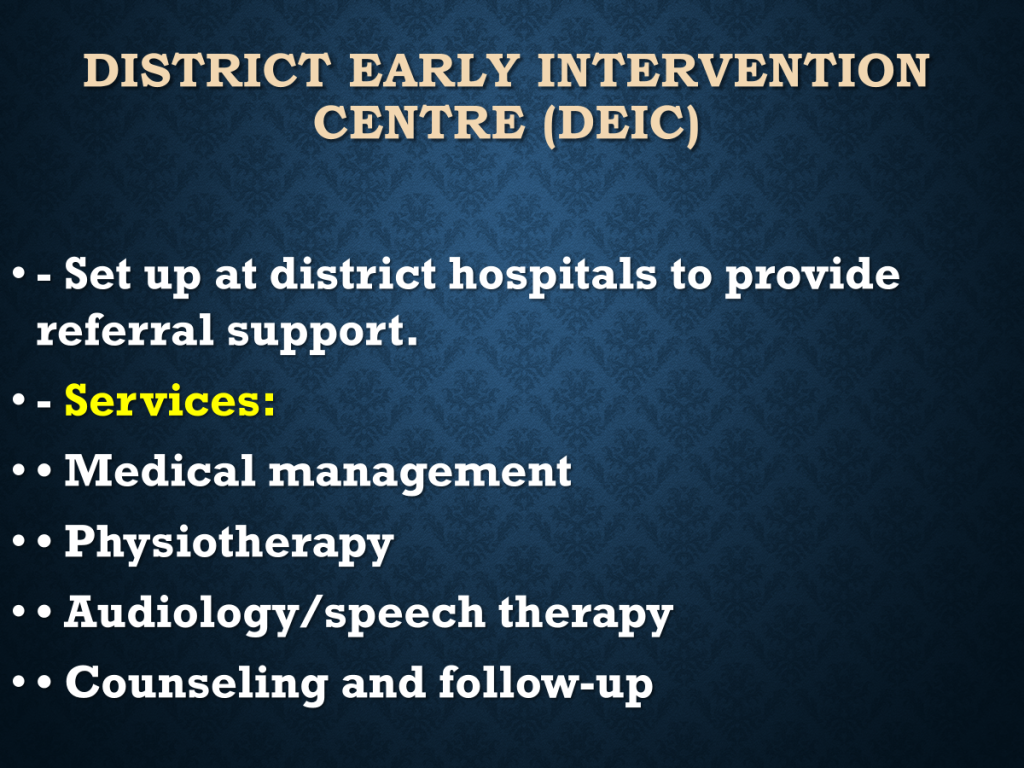 DISTRICT EARLY INTERVENTION CENTRE (DEIC)

• - Set up at district hospitals to provide referral support.

• - Services:

• • Medical management

• • Physiotherapy

• • Audiology/speech therapy

• • Counseling and follow-up